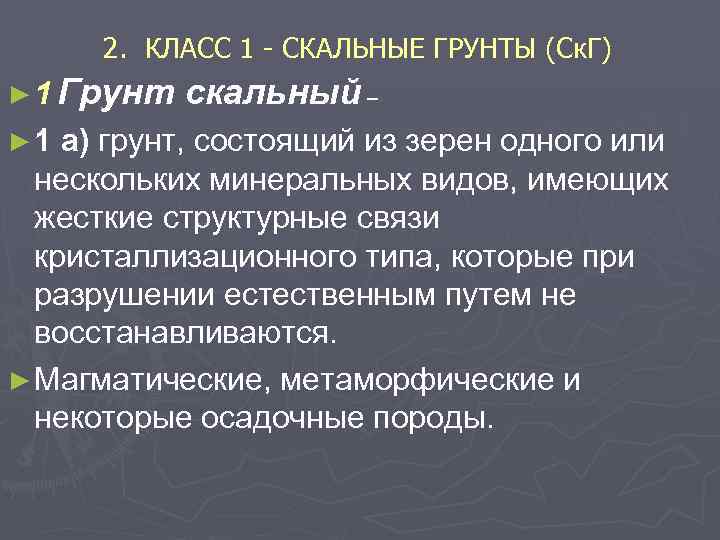 2. КЛАСС 1 - СКАЛЬНЫЕ ГРУНТЫ (СкГ)

►1 Грунт скальный –

►1 а) грунт, состоящий из зерен одного или нескольких минеральных видов, имеющих жесткие структурные связи кристаллизационного типа, которые при разрушении естественным путем не восстанавливаются.

►Магматические, метаморфические и некоторые осадочные породы.